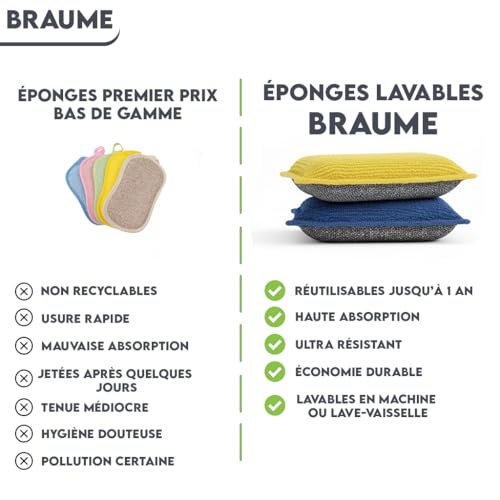 BRAUME

ÉPONGES PREMIER PRIX BAS DE GAMME

NON RECYCLABLES

USURE RAPIDE

MAUVAISE ABSORPTION

JETÉES APRÈS QUELQUES JOURS

TENUE MÉDIOCRE

HYGIÈNE DOUTEUSE

POLLUTION CERTAINE

ÉPONGES LAVABLES BRAUME

RÉUTILISABLES JUSQU'À 1 AN

HAUTE ABSORPTION

ULTRA RÉSISTANT

ÉCONOMIE DURABLE

LAVABLES EN MACHINE OU LAVE-VAISSELLE